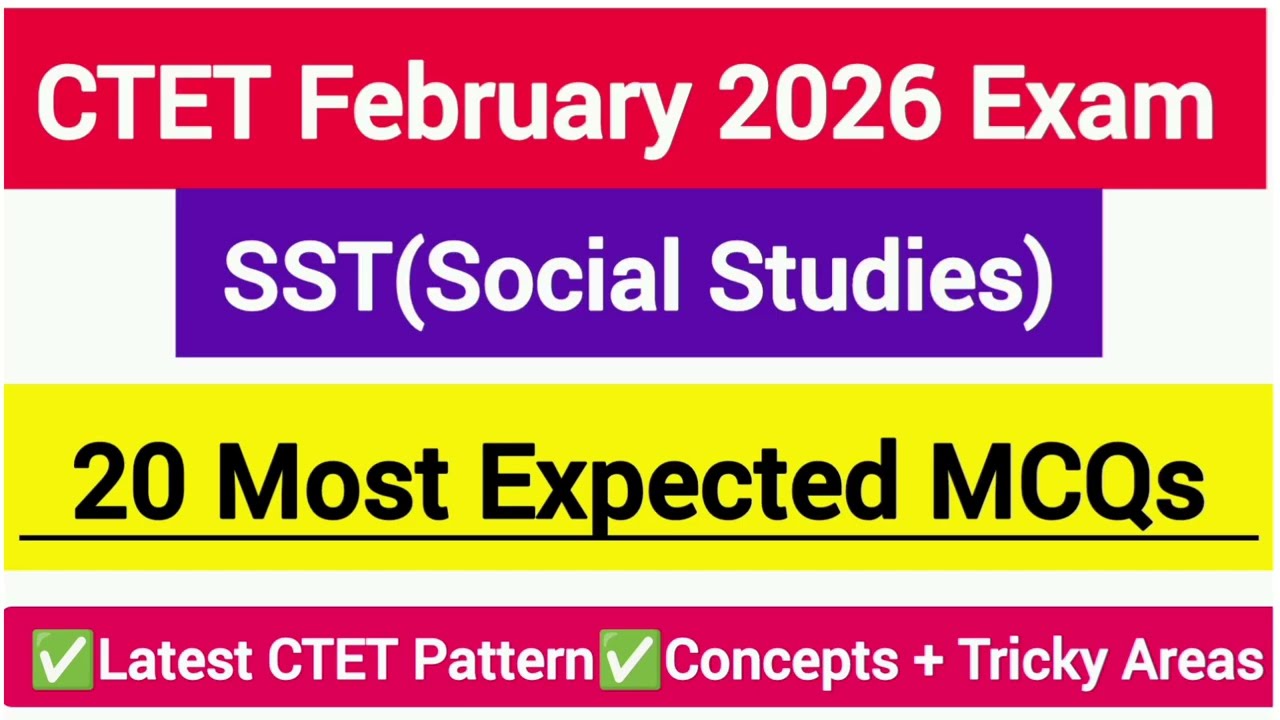 CTET February 2026 Exam

SST(Social Studies)

20 Most Expected MCQs

✅Latest CTET Pattern✅Concepts + Tricky Areas